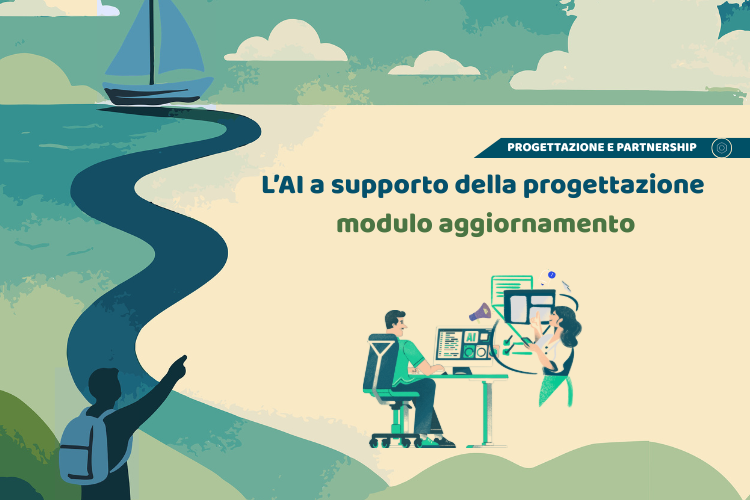 PROGETTAZIONE E PARTNERSHIP

L'AI a supporto della progettazione

modulo aggiornamento

AI